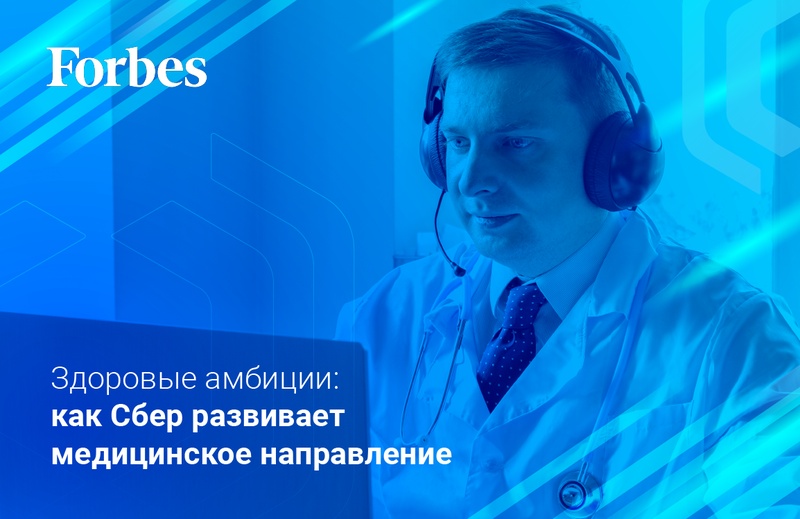 Forbes

Здоровые амбиции:
как Сбер развивает
медицинское направление